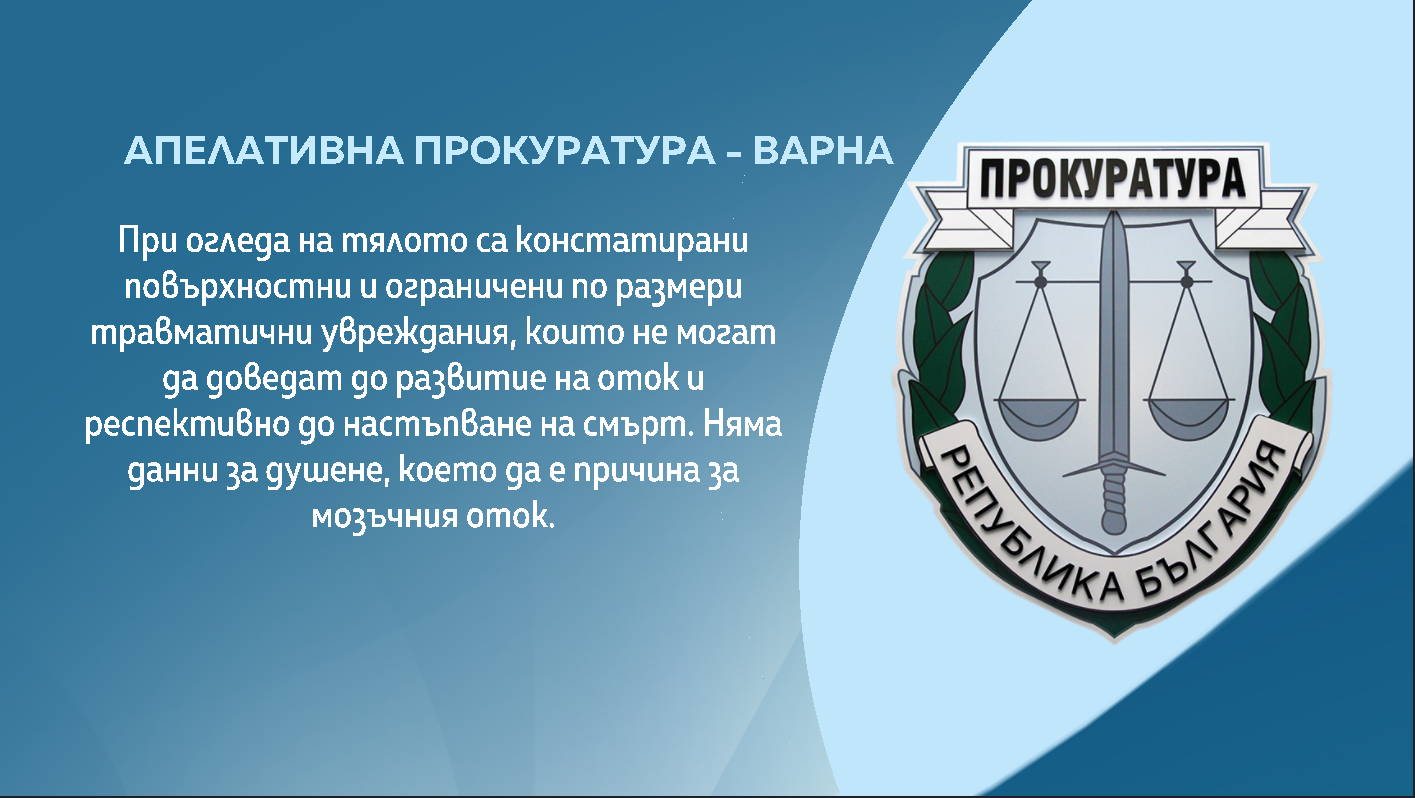 АПЕЛАТИВНА ПРОКУРАТУРА - ВАРНА

При огледа на тялото са констатирани повърхностни и ограничени по размери травматични увреждания, които не могат да доведат до развитие на оток и респективно до настъпване на смърт. Няма данни за душене, което да е причина за мозъчния оток.

ПРОКУРАТУРА

РЕПУБЛИКА БЪЛГАРИЯ